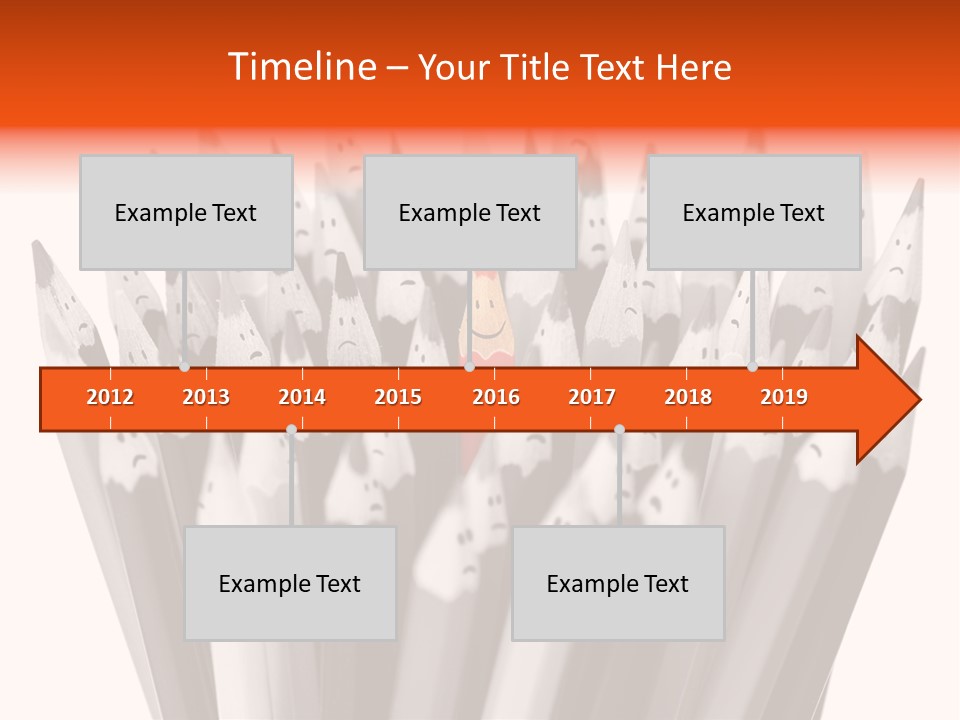 Timeline – Your Title Text Here

Example Text

Example Text

Example Text

2012 2013 2014 2015 2016 2017 2018 2019

Example Text

Example Text